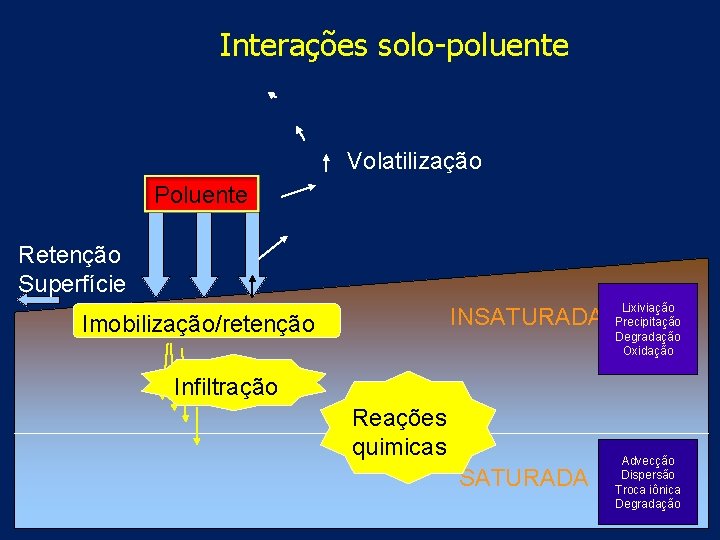 Interações solo-poluente

Volatilização

Poluente

Retenção Superfície

Imobilização/retenção

INSATURADA

Lixiviação
Precipitação
Degradação
Oxidação

Infiltração

Reações quimicas

SATURADA

Advecção
Dispersão
Troca iônica
Degradação